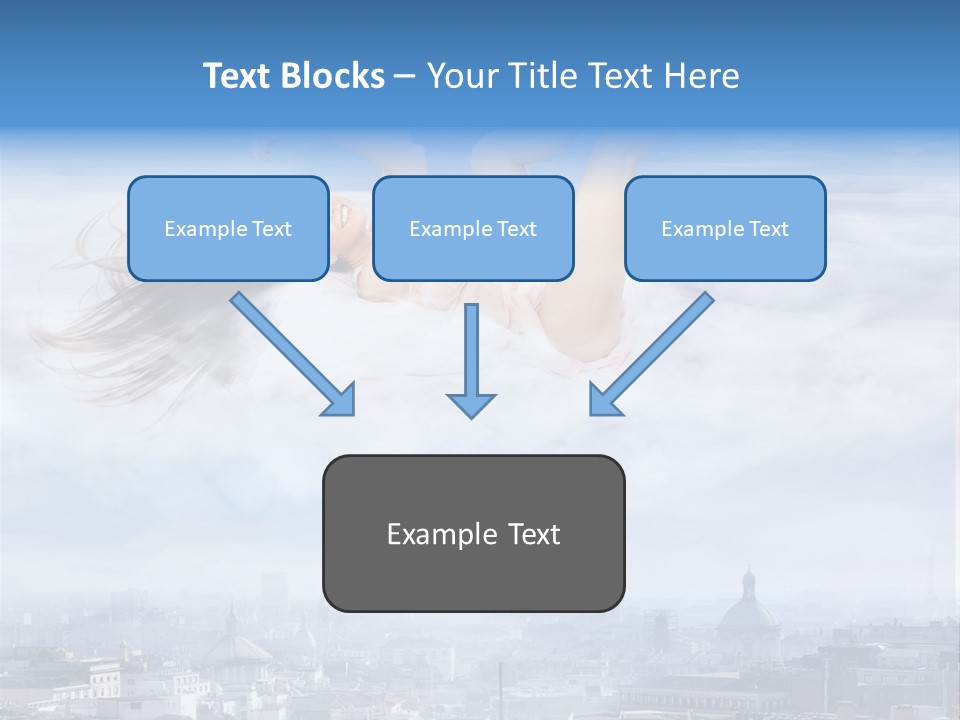 Text Blocks – Your Title Text Here

Example Text

Example Text

Example Text

Example Text